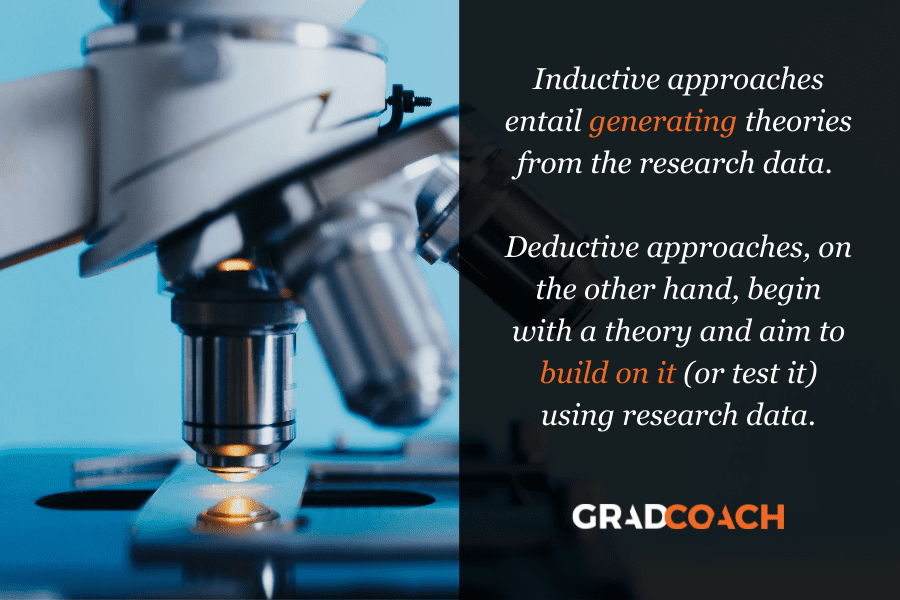 Inductive approaches entail generating theories from the research data.

Deductive approaches, on the other hand, begin with a theory and aim to build on it (or test it) using research data.

GRADCOACH